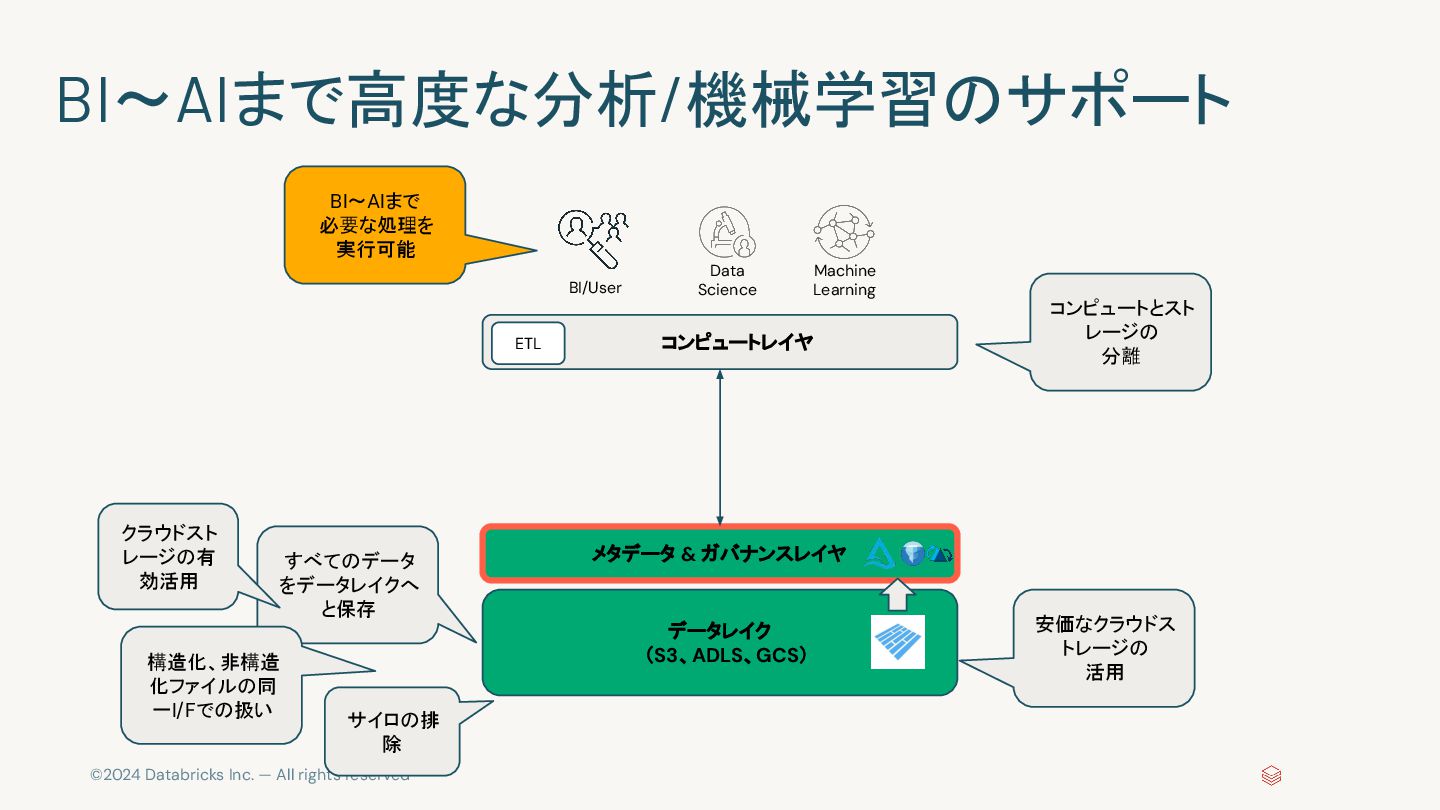 BI〜AIまで高度な分析/機械学習のサポート

BI〜AIまで必要な処理を実行可能

BI/User

Data Science

Machine Learning

コンピュートとストレージの分離

ETL

コンピュートレイヤ

クラウドストレージの有効活用

すべてのデータをデータレイクへと保存

メタデータ & ガバナンスレイヤ

データレイク
(S3、ADLS、GCS)

安価なクラウドストレージの活用

構造化、非構造化ファイルの同一I/Fでの扱い

サイロの排除

©2024 Databricks Inc. — All rights reserved